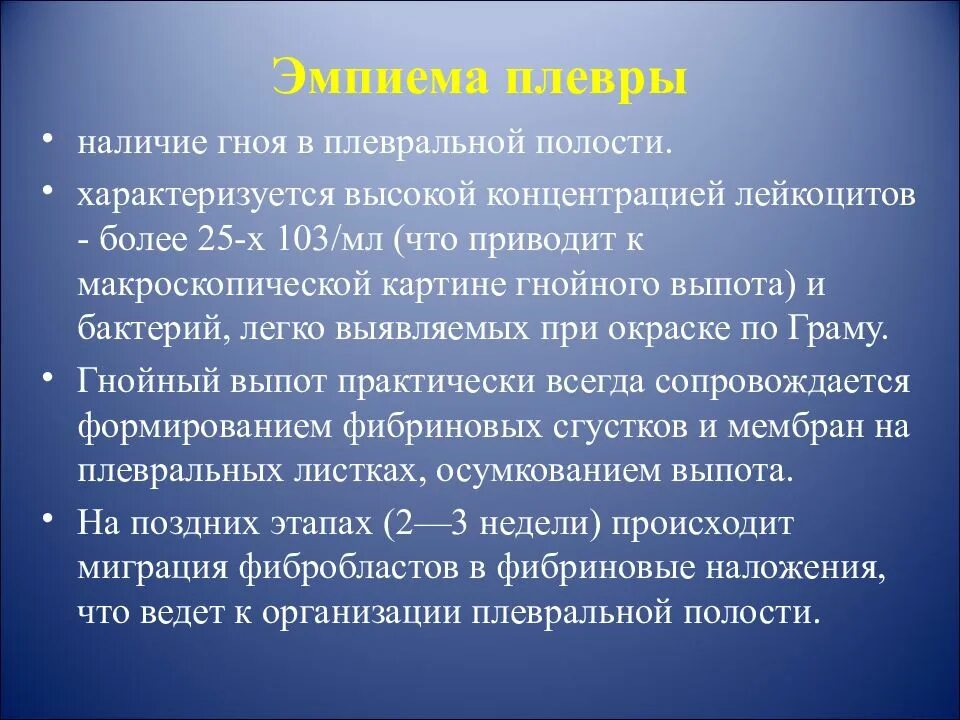 Эмпиема плевры

• наличие гноя в плевральной полости.

• характеризуется высокой концентрацией лейкоцитов - более 25-х 103/мл (что приводит к макроскопической картине гнойного выпота) и бактерий, легко выявляемых при окраске по Граму.

• Гнойный выпот практически всегда сопровождается формированием фибриновых сгустков и мембран на плевральных листках, осумкованием выпота.

• На поздних этапах (2—3 недели) происходит миграция фибробластов в фибриновые наложения, что ведет к организации плевральной полости.